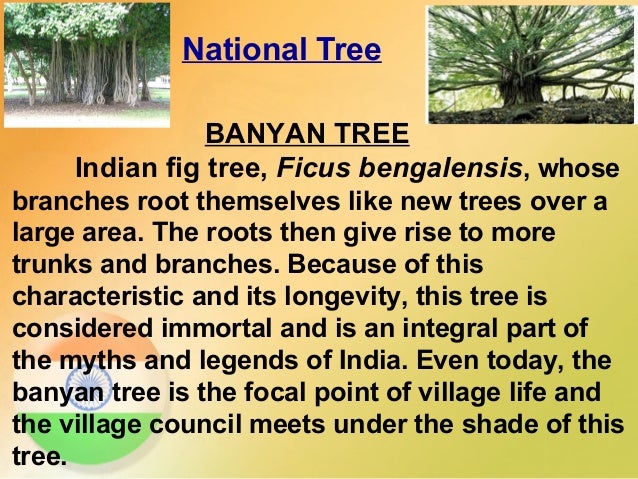 National Tree

BANYAN TREE

Indian fig tree, Ficus bengalensis, whose branches root themselves like new trees over a large area. The roots then give rise to more trunks and branches. Because of this characteristic and its longevity, this tree is considered immortal and is an integral part of the myths and legends of India. Even today, the banyan tree is the focal point of village life and the village council meets under the shade of this tree.